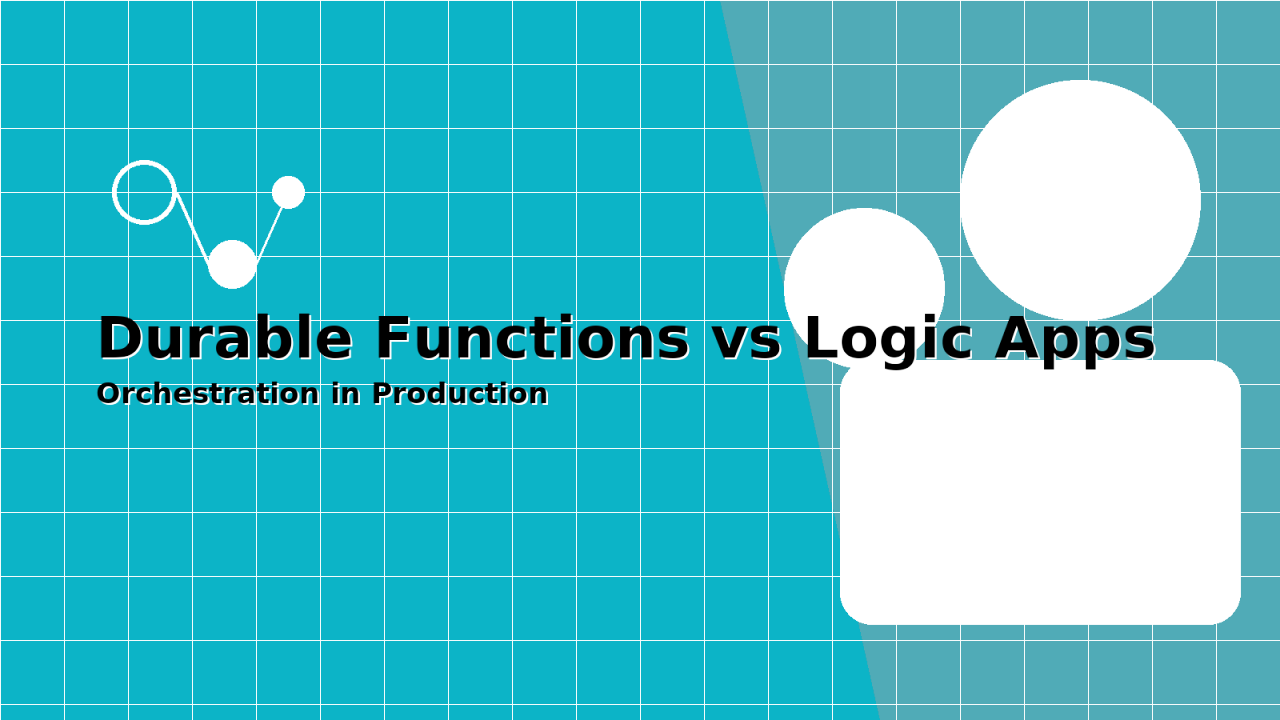 Durable Functions vs Logic Apps
Orchestration in Production